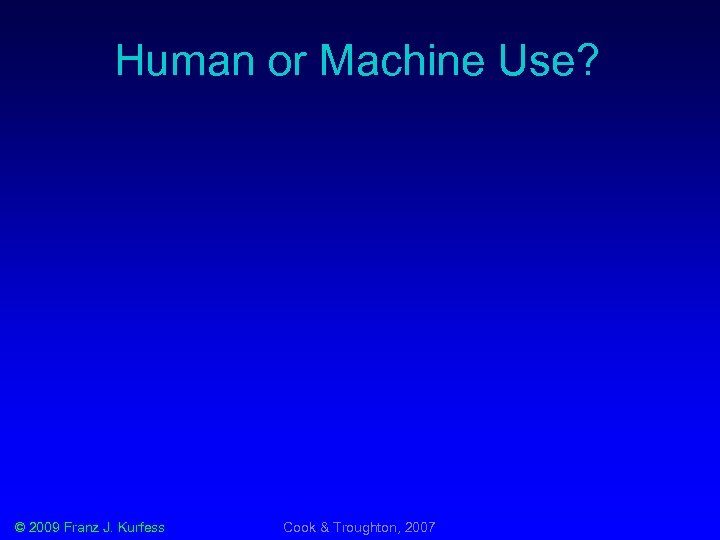 Human or Machine Use?

© 2009 Franz J. Kurfess

Cook & Troughton, 2007